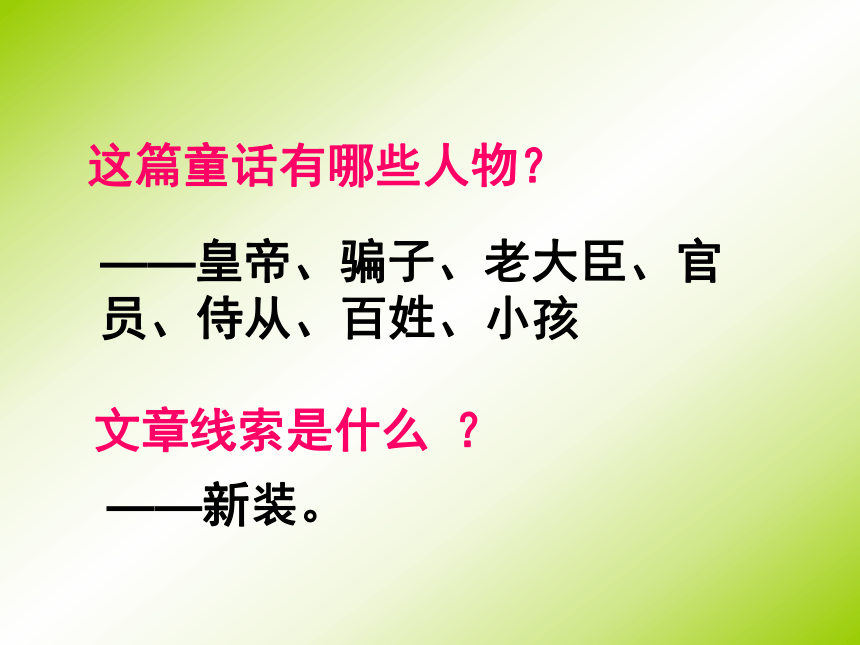 这篇童话有哪些人物?

——皇帝、骗子、老大臣、官员、侍从、百姓、小孩

文章线索是什么 ?

——新装。